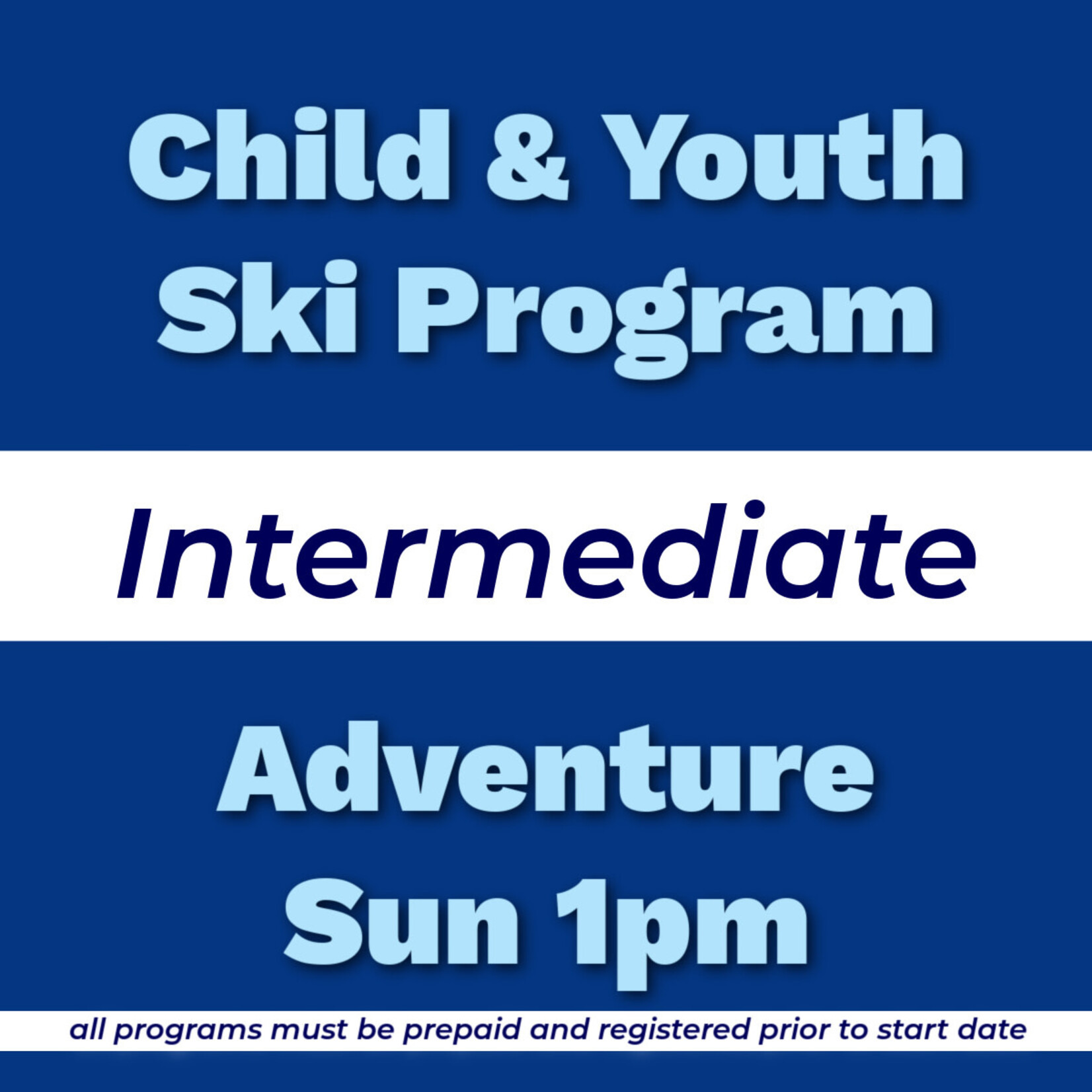 Child & Youth Ski Program

Intermediate

Adventure Sun 1pm

all programs must be prepaid and registered prior to start date